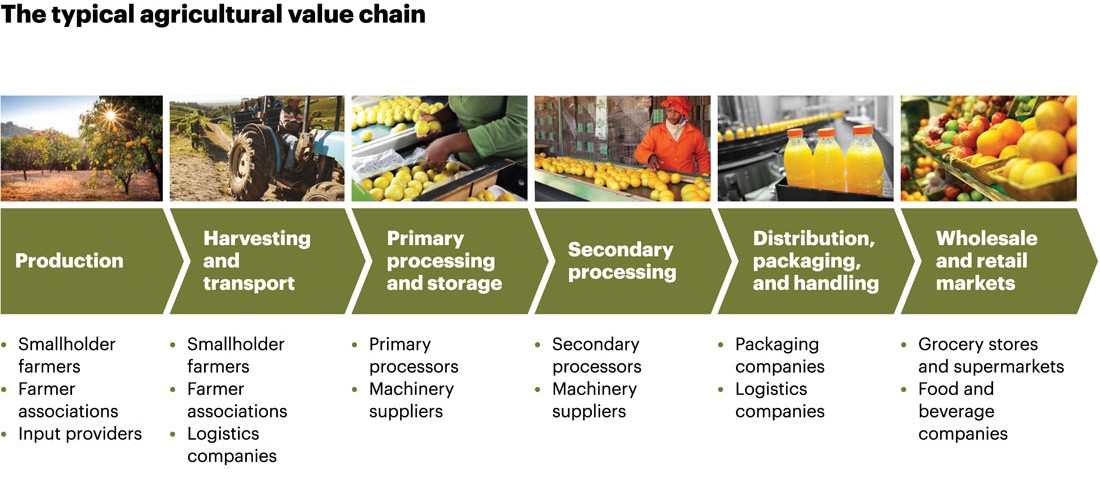 The typical agricultural value chain

Production

- Smallholder farmers
- Farmer associations
- Input providers

Harvesting and transport

- Smallholder farmers
- Farmer associations
- Logistics companies

Primary processing and storage

- Primary processors
- Machinery suppliers

Secondary processing

- Secondary processors
- Machinery suppliers

Distribution, packaging, and handling

- Packaging companies
- Logistics companies

Wholesale and retail markets

- Grocery stores and supermarkets
- Food and beverage companies